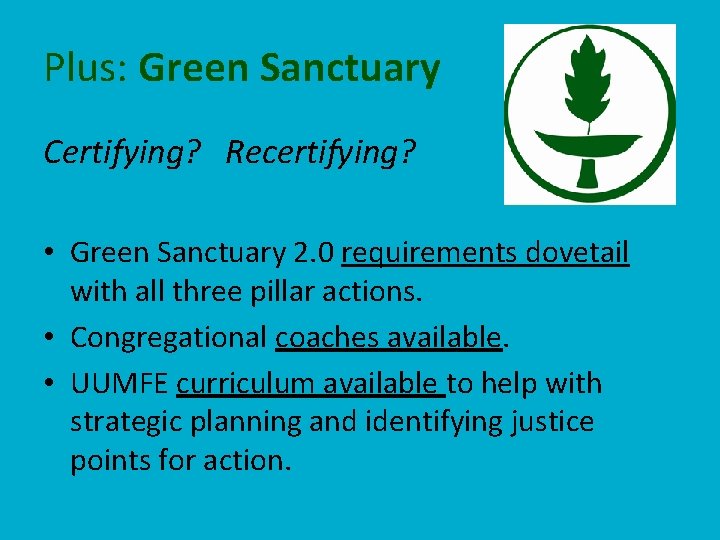 Plus: Green Sanctuary

Certifying? Recertifying?

• Green Sanctuary 2.0 requirements dovetail with all three pillar actions.
• Congregational coaches available.
• UUMFE curriculum available to help with strategic planning and identifying justice points for action.